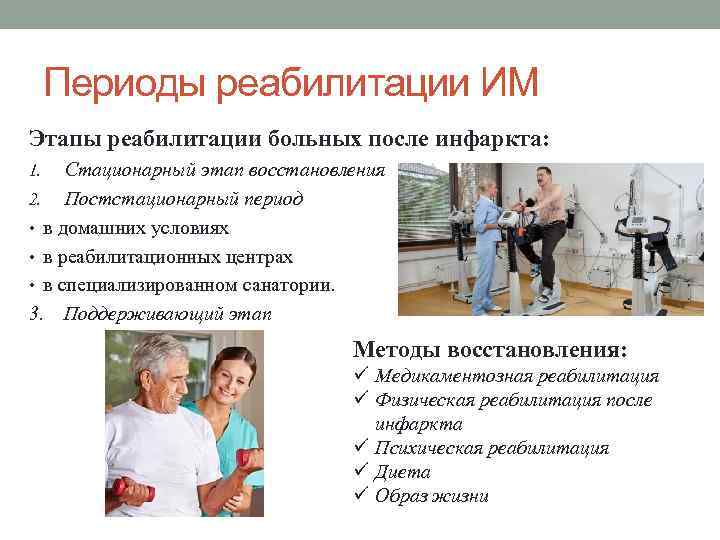 Периоды реабилитации ИМ

Этапы реабилитации больных после инфаркта:

1. Стационарный этап восстановления
2. Постстационарный период
• в домашних условиях
• в реабилитационных центрах
• в специализированном санатории.
3. Поддерживающий этап

Методы восстановления:
✓ Медикаментозная реабилитация
✓ Физическая реабилитация после инфаркта
✓ Психическая реабилитация
✓ Диета
✓ Образ жизни